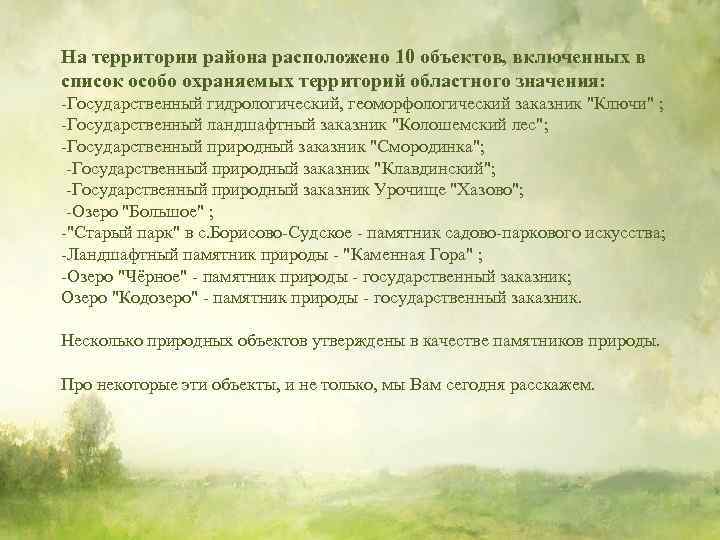 На территории района расположено 10 объектов, включенных в список особо охраняемых территорий областного значения:
-Государственный гидрологический, геоморфологический заказник "Ключи" ;
-Государственный ландшафтный заказник "Колошемский лес";
-Государственный природный заказник "Смородинка";
-Государственный природный заказник "Клавдинский";
-Государственный природный заказник Урочище "Хазово";
-Озеро "Большое" ;
-"Старый парк" в с.Борисово-Судское - памятник садово-паркового искусства;
-Ландшафтный памятник природы - "Каменная Гора" ;
-Озеро "Чёрное" - памятник природы - государственный заказник;
Озеро "Кодозеро" - памятник природы - государственный заказник.

Несколько природных объектов утверждены в качестве памятников природы.

Про некоторые эти объекты, и не только, мы Вам сегодня расскажем.